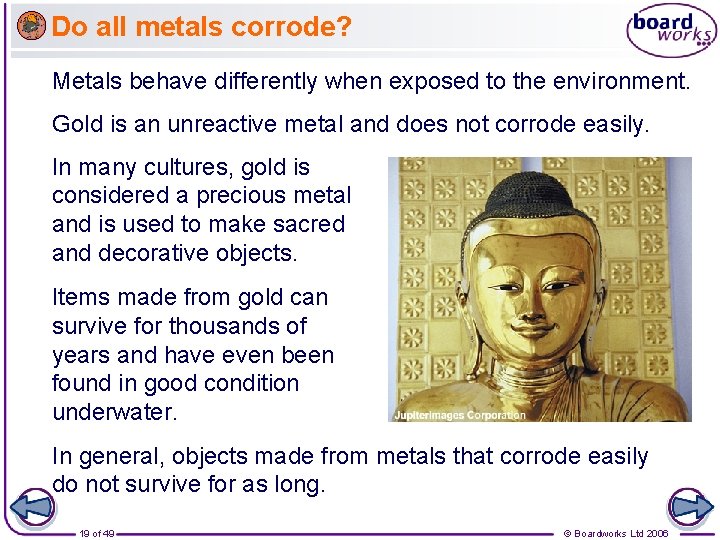 Do all metals corrode?

board works

Metals behave differently when exposed to the environment.

Gold is an unreactive metal and does not corrode easily.

In many cultures, gold is considered a precious metal and is used to make sacred and decorative objects.

Items made from gold can survive for thousands of years and have even been found in good condition underwater.

Jupiterimages Corporation

In general, objects made from metals that corrode easily do not survive for as long.

19 of 49

© Boardworks Ltd 2006